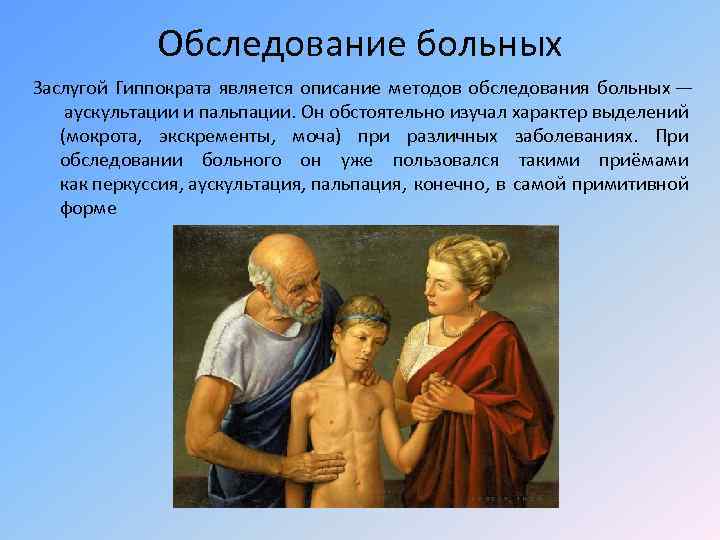 Обследование больных

Заслугой Гиппократа является описание методов обследования больных — аускультации и пальпации. Он обстоятельно изучал характер выделений (мокрота, экскременты, моча) при различных заболеваниях. При обследовании больного он уже пользовался такими приёмами как перкуссия, аускультация, пальпация, конечно, в самой примитивной форме